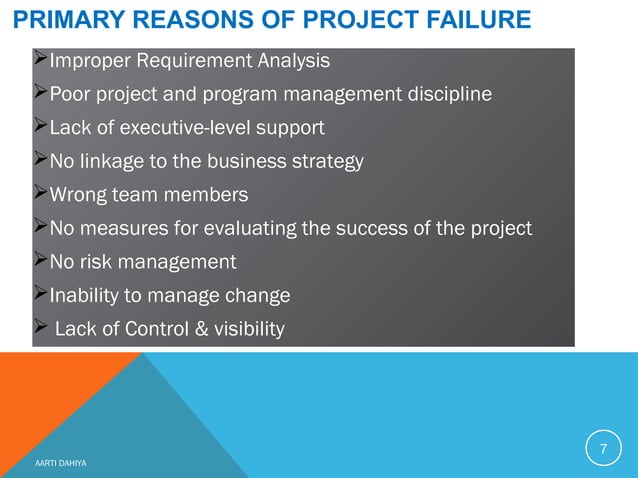 PRIMARY REASONS OF PROJECT FAILURE

➢Improper Requirement Analysis
➢Poor project and program management discipline
➢Lack of executive-level support
➢No linkage to the business strategy
➢Wrong team members
➢No measures for evaluating the success of the project
➢No risk management
➢Inability to manage change
➢ Lack of Control & visibility

AARTI DAHIYA

7